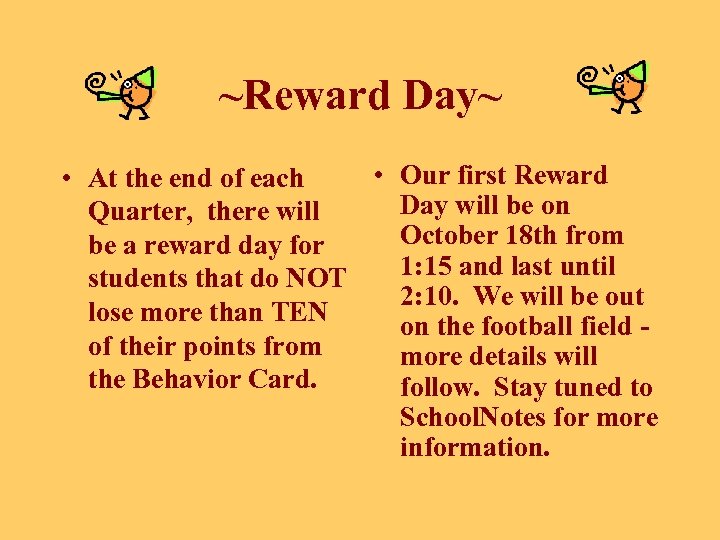 ~Reward Day~

• At the end of each Quarter, there will be a reward day for students that do NOT lose more than TEN of their points from the Behavior Card.

• Our first Reward Day will be on October 18th from 1:15 and last until 2:10. We will be out on the football field - more details will follow. Stay tuned to SchoolNotes for more information.